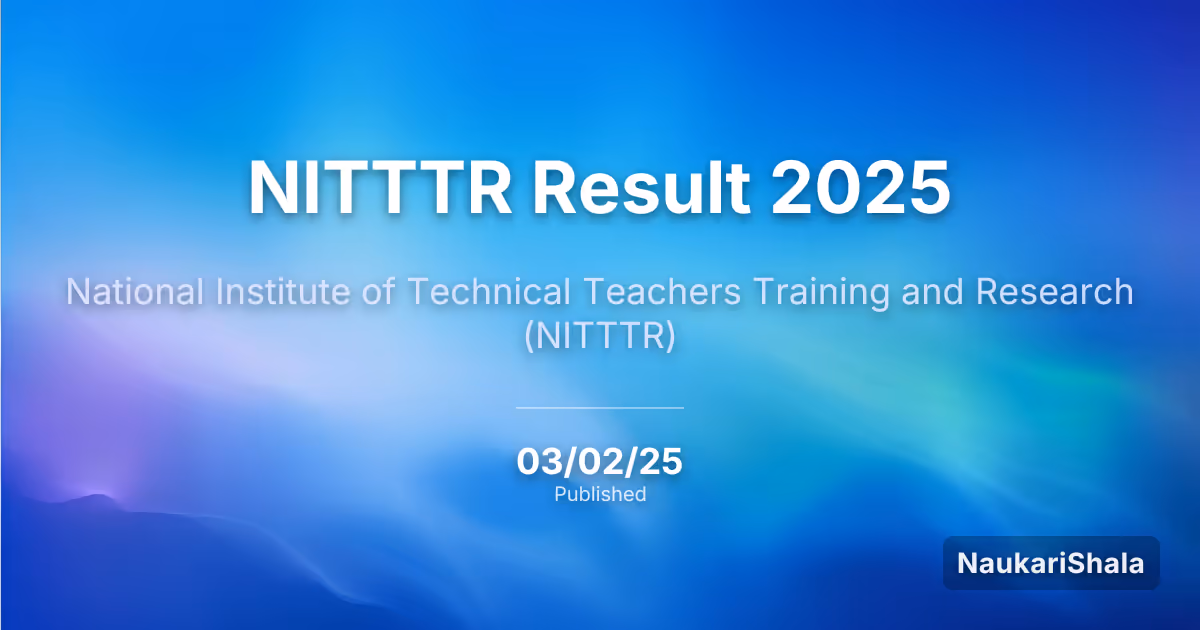 NITTTR Result 2025

National Institute of Technical Teachers Training and Research (NITTTR)

03/02/25
Published

NaukariShala